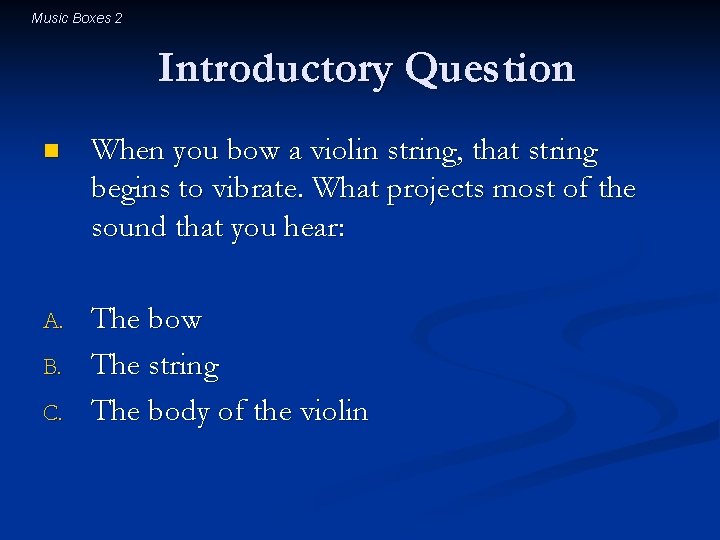 Music Boxes 2

Introductory Question

When you bow a violin string, that string begins to vibrate. What projects most of the sound that you hear:

A. The bow
B. The string
C. The body of the violin